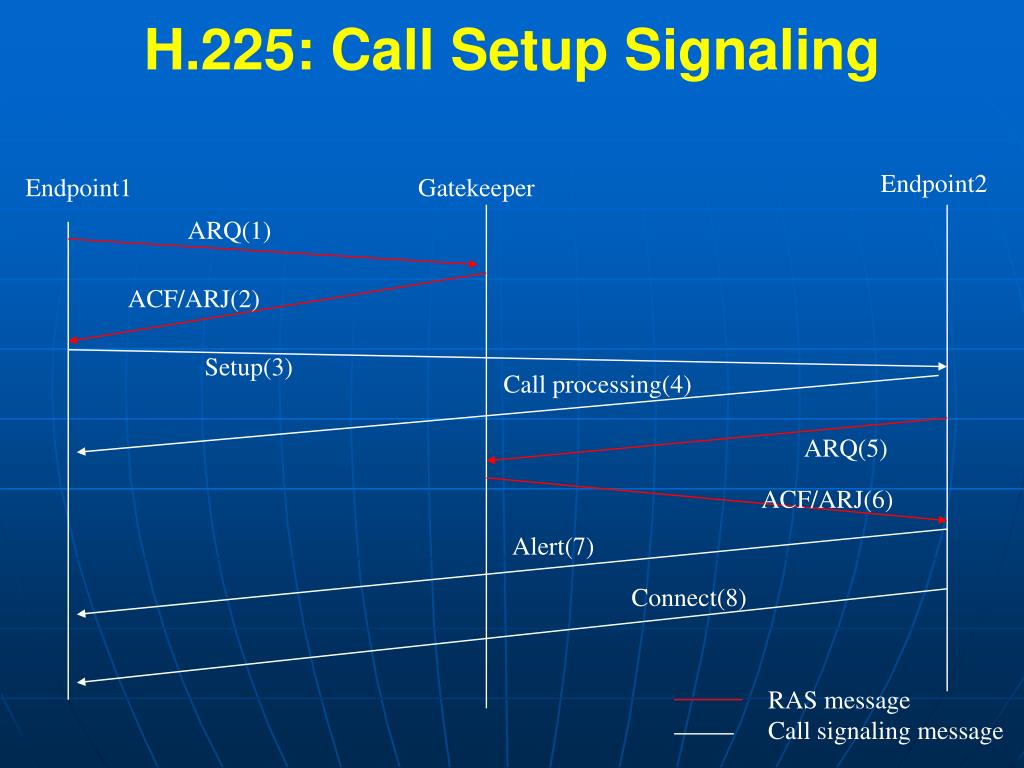 H.225: Call Setup Signaling

Endpoint1

Gatekeeper

Endpoint2

ARQ(1)

ACF/ARJ(2)

Setup(3)

Call processing(4)

ARQ(5)

ACF/ARJ(6)

Alert(7)

Connect(8)

RAS message

Call signaling message